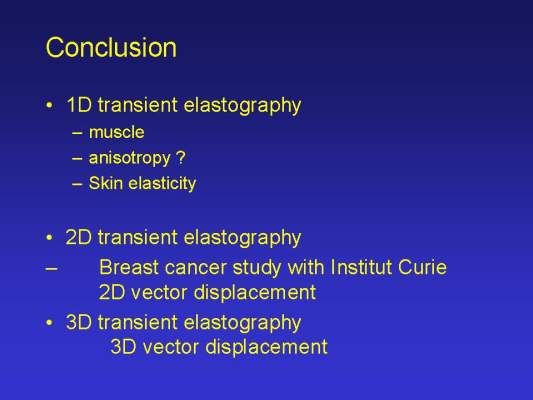 Conclusion

• 1D transient elastography
– muscle
– anisotropy ?
– Skin elasticity

• 2D transient elastography
– Breast cancer study with Institut Curie
2D vector displacement
• 3D transient elastography
3D vector displacement